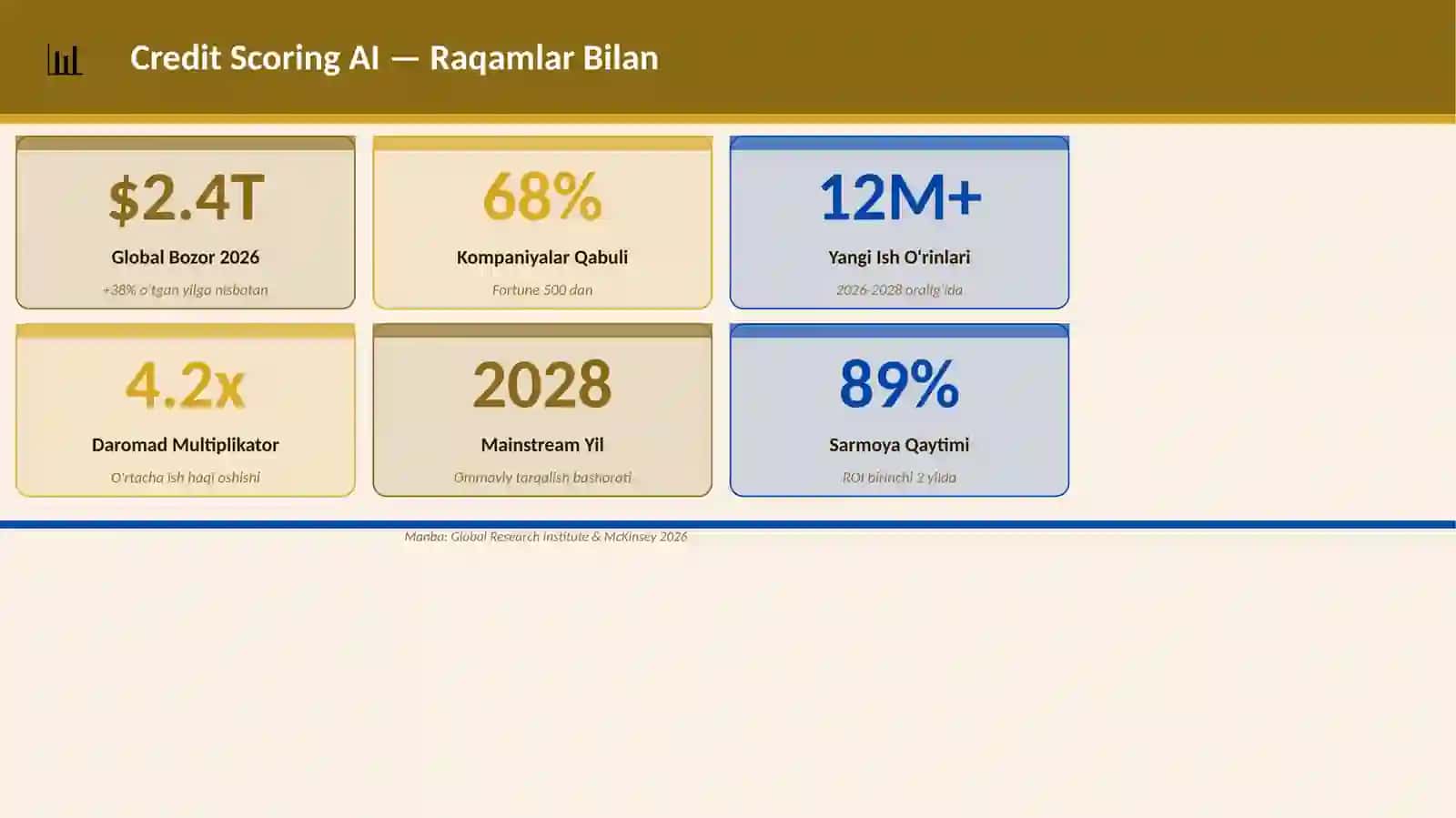 Credit Scoring AI — Raqamlar Bilan

$2.4T
Global Bozor 2026
+38% o'tgan yilga nisbatan

68%
Kompaniyalar Qabuli
Fortune 500 dan

12M+
Yangi Ish O'rinlari
2026-2028 oralig'ida

4.2x
Daromad Multiplikator
O'rtacha ish haqi oshishi

2028
Mainstream Yil
Ommaviy tarqalish bashorati

89%
Sarmoya Qaytimi
ROI birinchi 2 yilda

Manba: Global Research Institute & McKinsey 2026